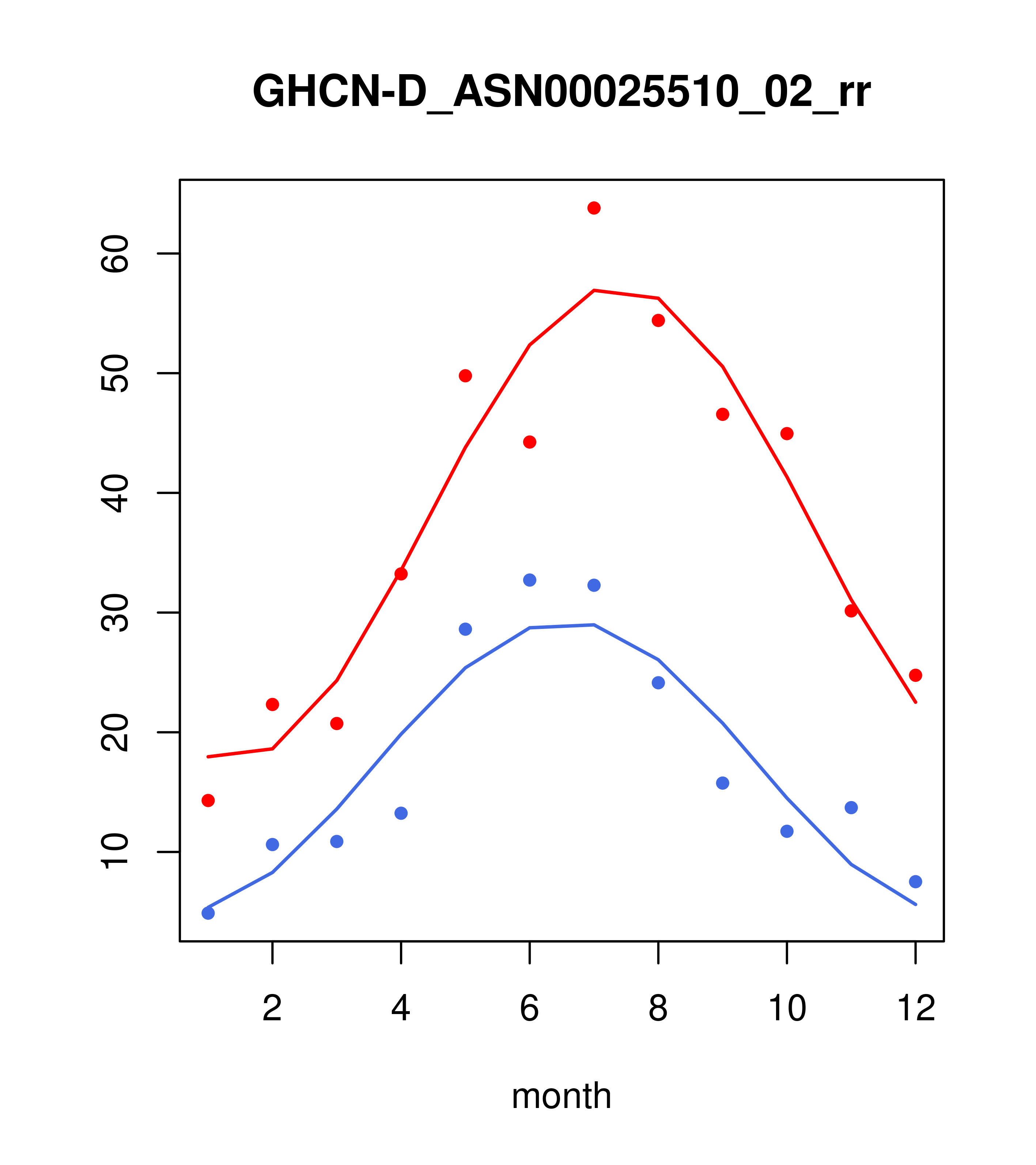 GHCN-D_ASN00025510_02_rr

60
50
40
30
20
10

2
4
6
8
10
12

month